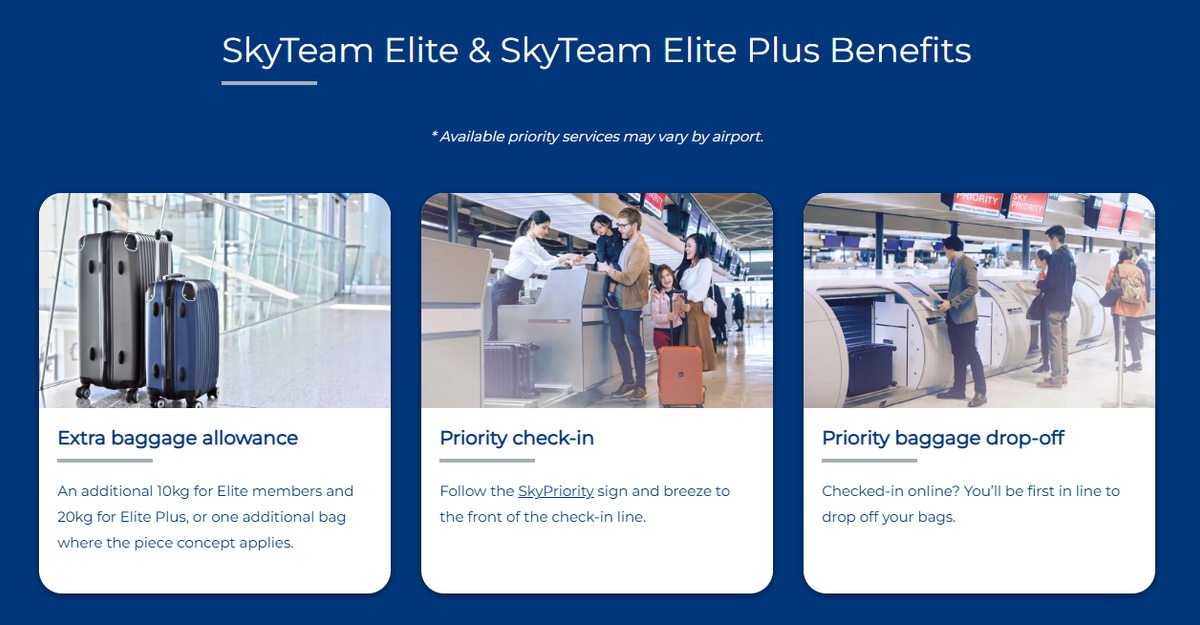 SkyTeam Elite & SkyTeam Elite Plus Benefits

* Available priority services may vary by airport.

PRIORITY

SKY PRIORITY

Extra baggage allowance

An additional 10kg for Elite members and 20kg for Elite Plus, or one additional bag where the piece concept applies.

Priority check-in

Follow the SkyPriority sign and breeze to the front of the check-in line.

Priority baggage drop-off

Checked-in online? You'll be first in line to drop off your bags.